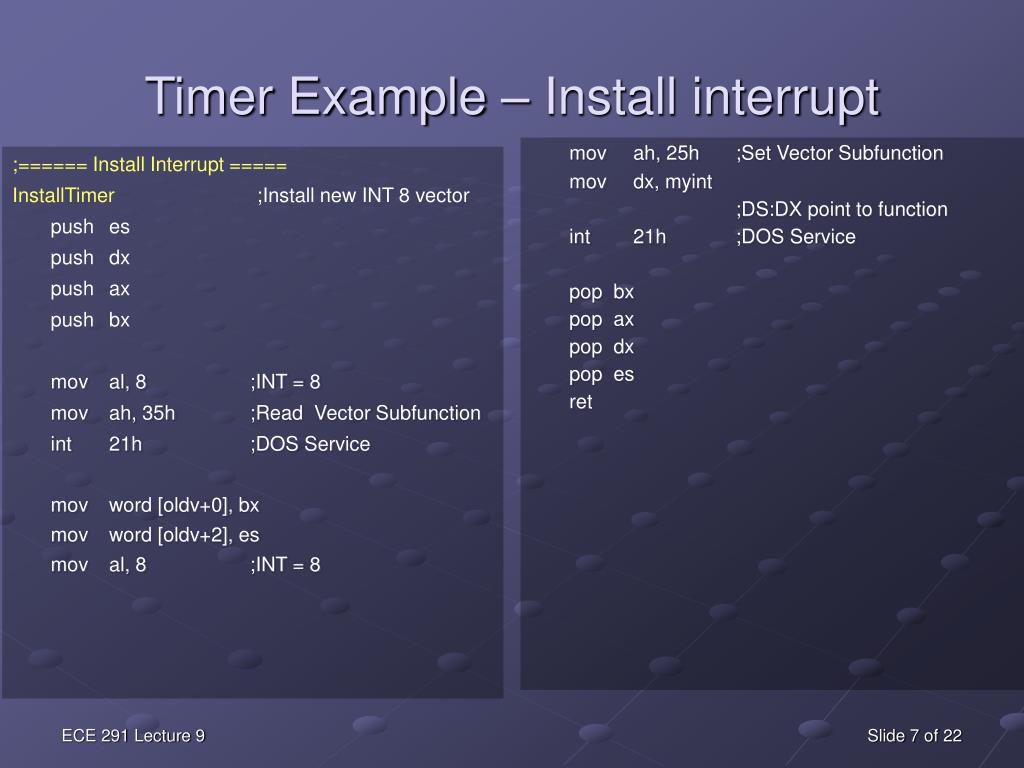 Timer Example – Install interrupt

;====== Install Interrupt =====
InstallTimer ;Install new INT 8 vector
push es
push dx
push ax
push bx

mov al, 8 ;INT = 8
mov ah, 35h ;Read Vector Subfunction
int 21h ;DOS Service

mov word [oldv+0], bx
mov word [oldv+2], es
mov al, 8 ;INT = 8

mov ah, 25h ;Set Vector Subfunction
mov dx, myint
;DS:DX point to function
int 21h ;DOS Service

pop bx
pop ax
pop dx
pop es
ret

ECE 291 Lecture 9

Slide 7 of 22